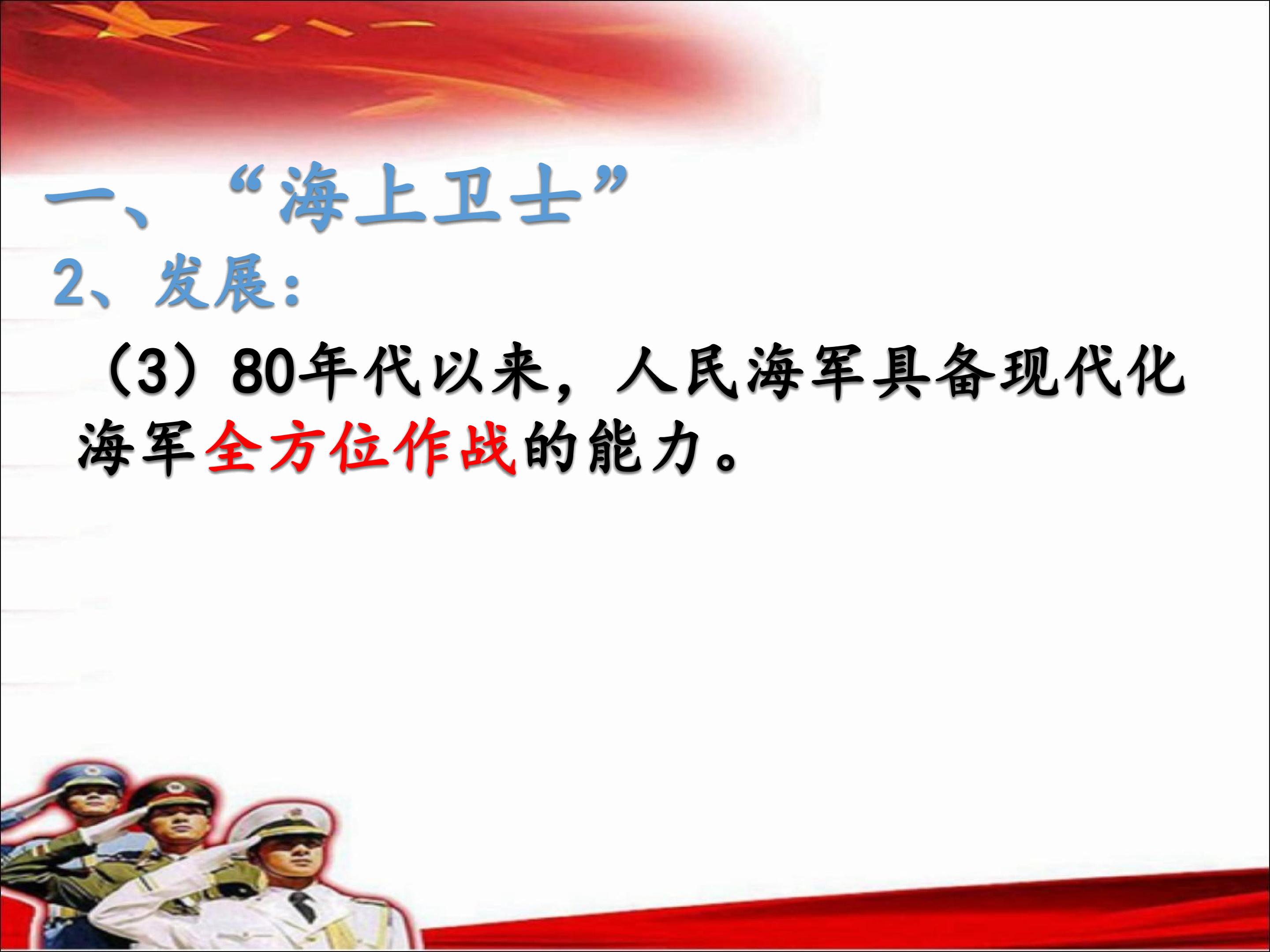 一、“海上卫士”

2、发展：

（3）80年代以来，人民海军具备现代化海军全方位作战的能力。